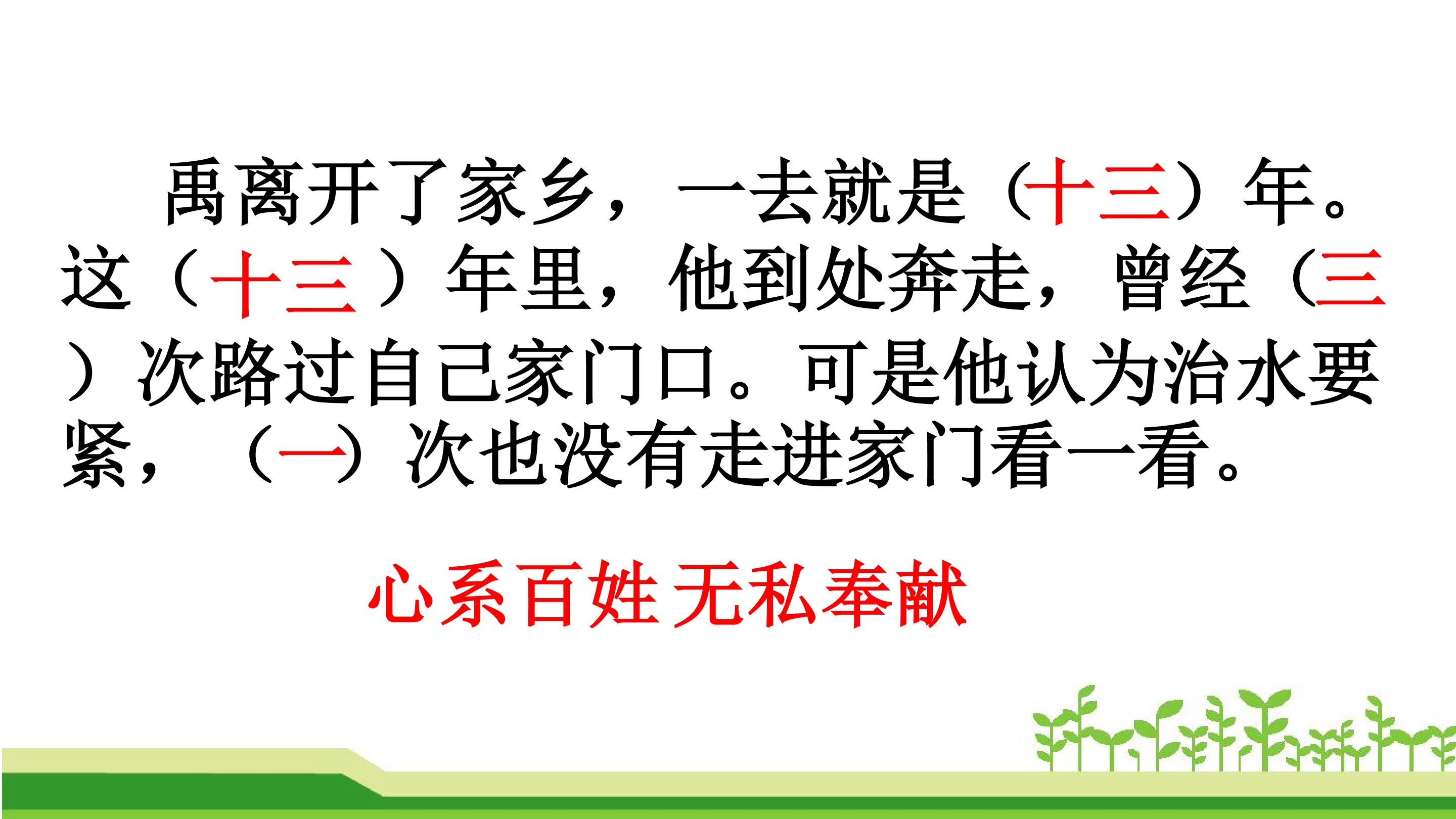 禹离开了家乡，一去就是（十三）年。这（十三）年里，他到处奔走，曾经（三）次路过自己家门口。可是他认为治水要紧，（一）次也没有走进家门看一看。

心系百姓 无私奉献